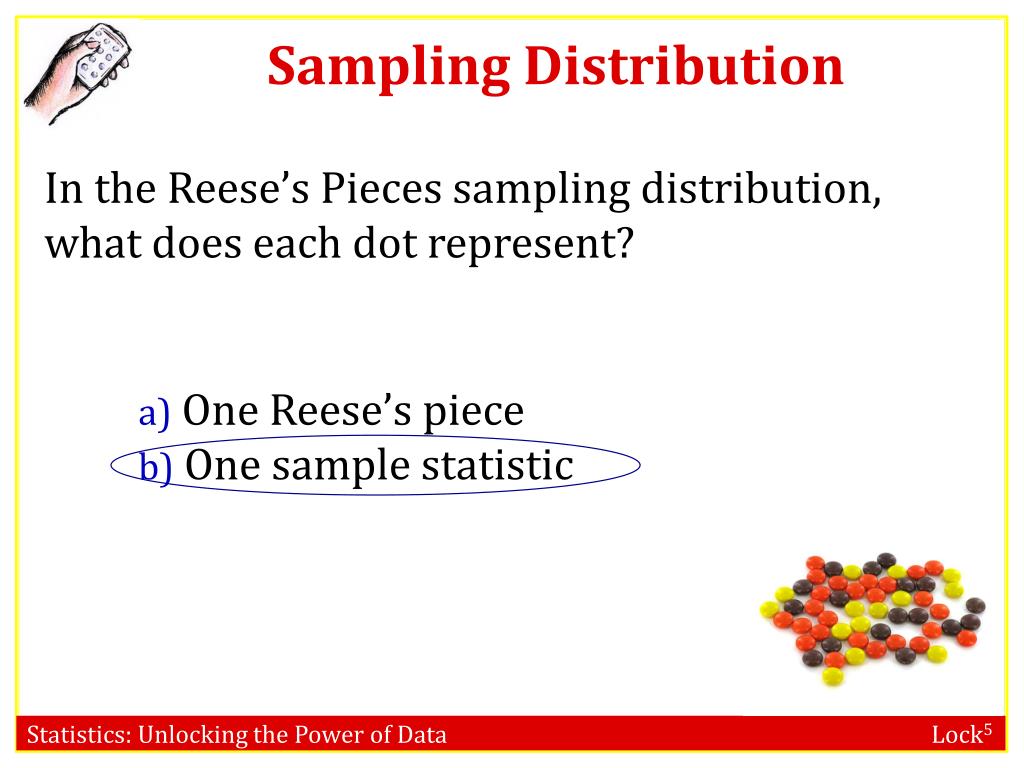 Sampling Distribution

In the Reese's Pieces sampling distribution, what does each dot represent?

a) One Reese's piece
b) One sample statistic

Statistics: Unlocking the Power of Data

Lock$^5$